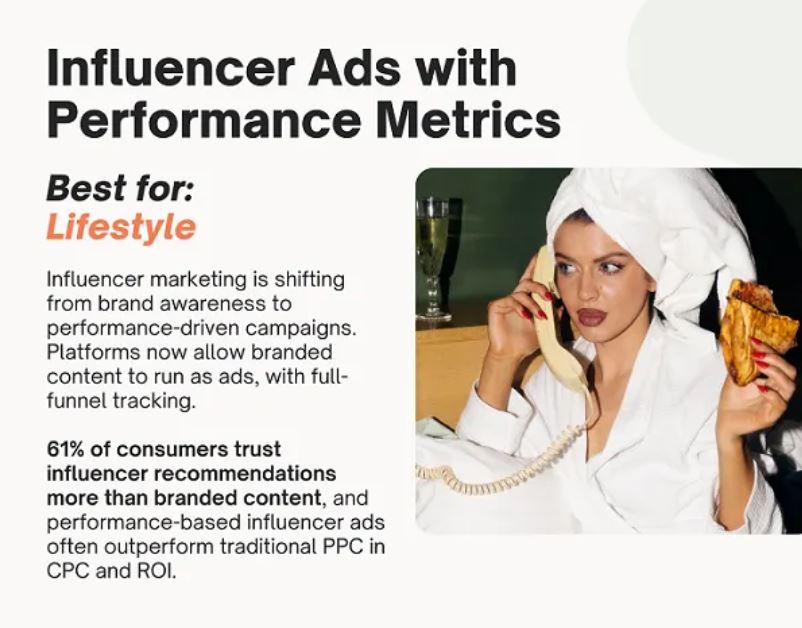 Influencer Ads with Performance Metrics

Best for:
Lifestyle

Influencer marketing is shifting from brand awareness to performance-driven campaigns. Platforms now allow branded content to run as ads, with full-funnel tracking.

61% of consumers trust influencer recommendations more than branded content, and performance-based influencer ads often outperform traditional PPC in CPC and ROI.